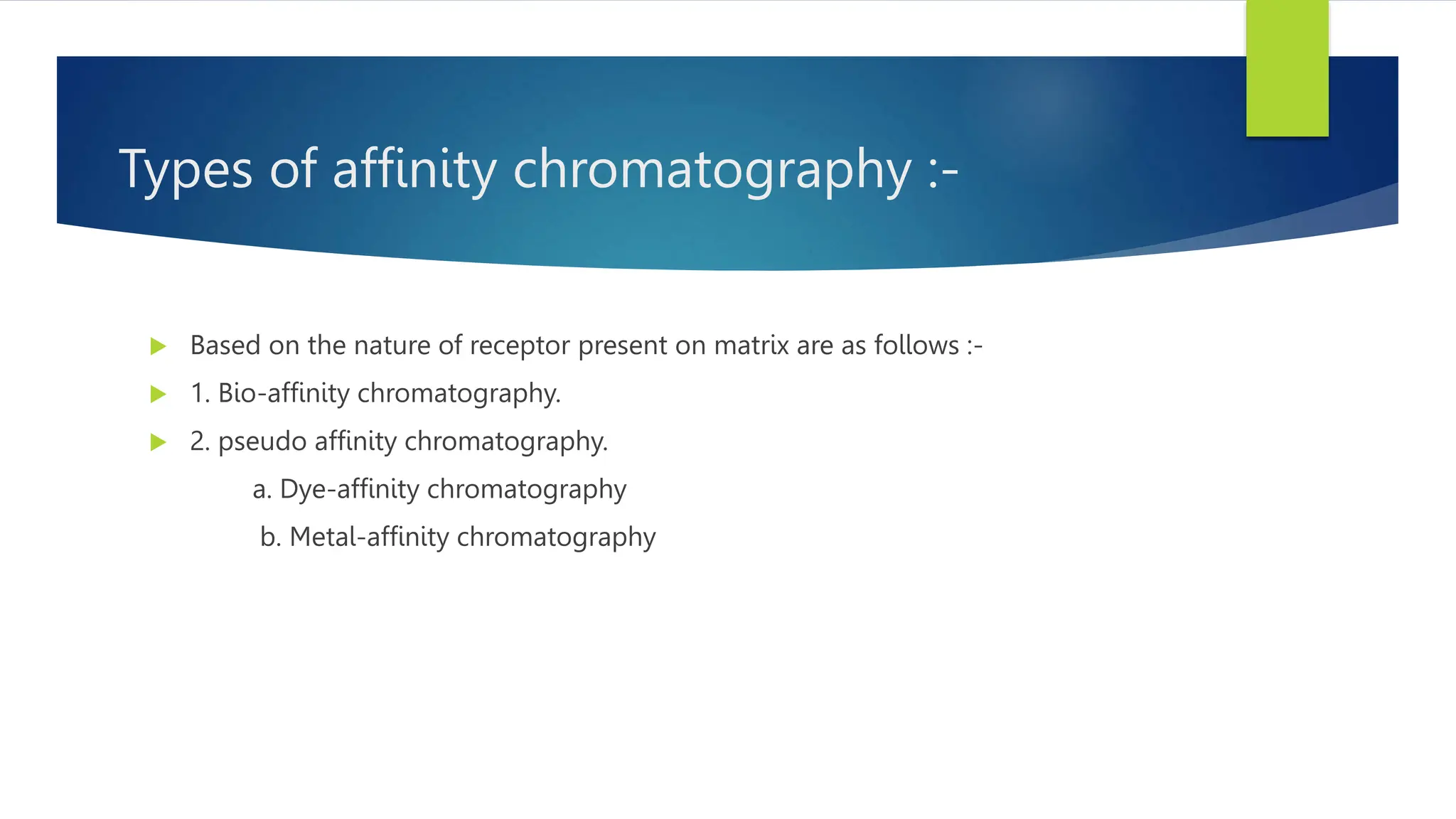 Types of affinity chromatography :-

Based on the nature of receptor present on matrix are as follows :-

1. Bio-affinity chromatography.

2. pseudo affinity chromatography.

a. Dye-affinity chromatography

b. Metal-affinity chromatography